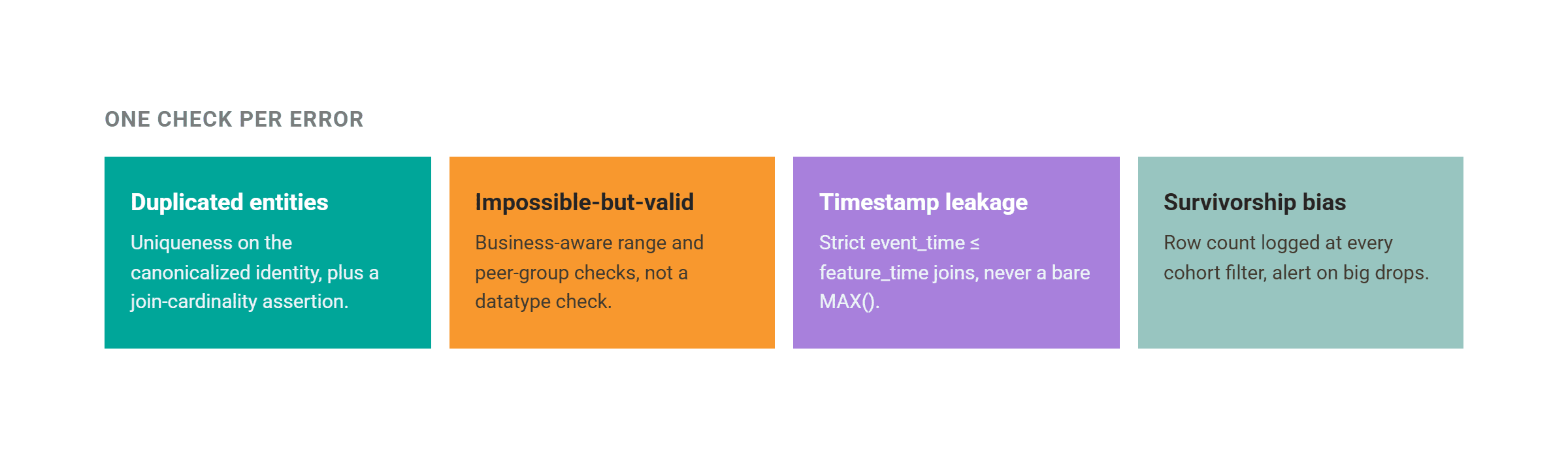 ONE CHECK PER ERROR

Duplicated entities

Uniqueness on the canonicalized identity, plus a join-cardinality assertion.

Impossible-but-valid

Business-aware range and peer-group checks, not a datatype check.

Timestamp leakage

Strict event_time ≤ feature_time joins, never a bare MAX().

Survivorship bias

Row count logged at every cohort filter, alert on big drops.